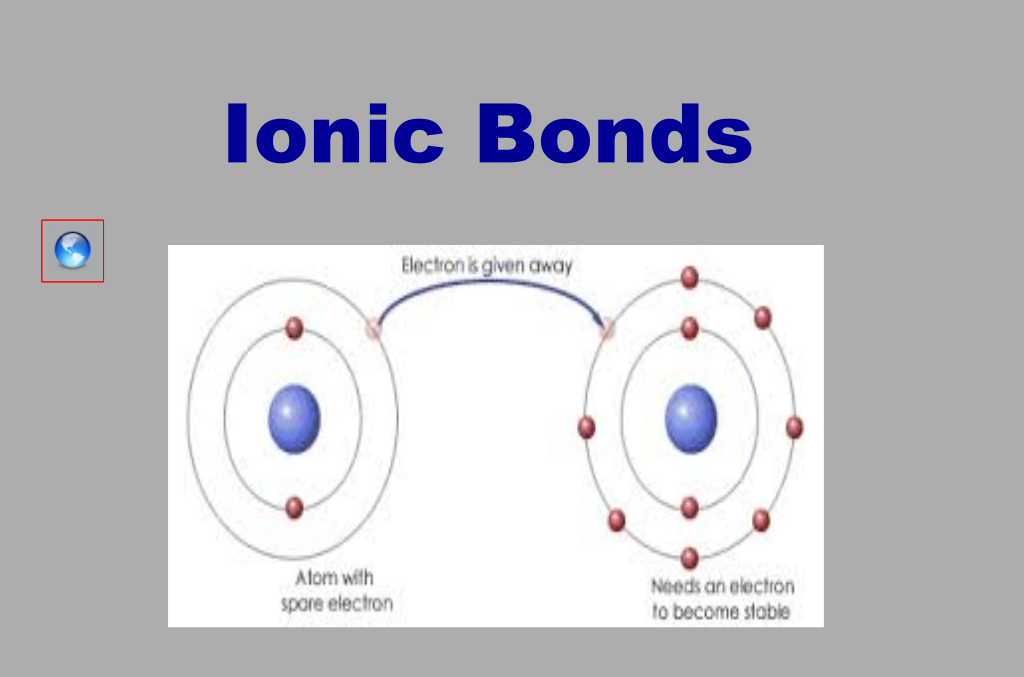 Ionic Bonds

Electron is given away

Atom with spare electron

Needs an electron to become stable